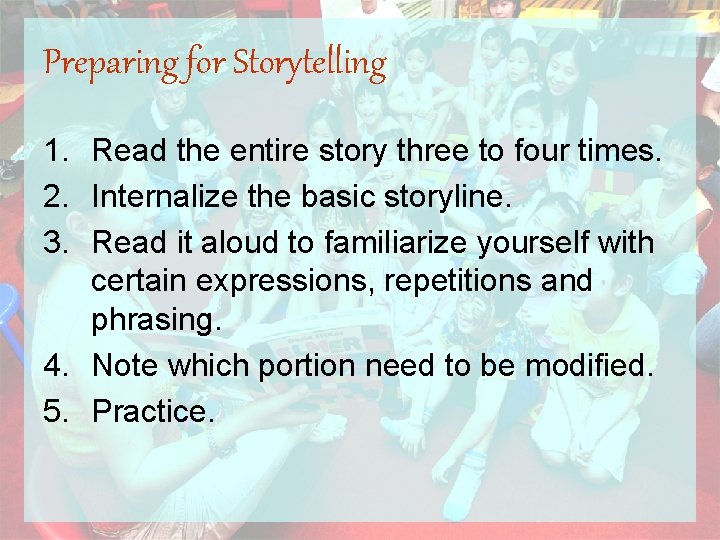 Preparing for Storytelling

1. Read the entire story three to four times.
2. Internalize the basic storyline.
3. Read it aloud to familiarize yourself with certain expressions, repetitions and phrasing.
4. Note which portion need to be modified.
5. Practice.